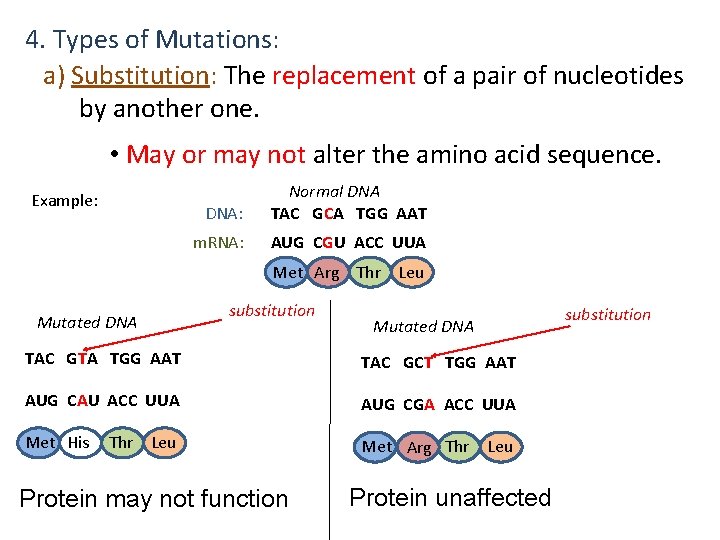 4. Types of Mutations:

a) Substitution: The replacement of a pair of nucleotides by another one.

• May or may not alter the amino acid sequence.

Example:

Normal DNA

DNA: TAC GCA TGG AAT

mRNA: AUG CGU ACC UUA

Met Arg Thr Leu

Mutated DNA

substitution

TAC GTA TGG AAT

AUG CAU ACC UUA

Met His Thr Leu

Protein may not function

Mutated DNA

substitution

TAC GCT TGG AAT

AUG CGA ACC UUA

Met Arg Thr Leu

Protein unaffected